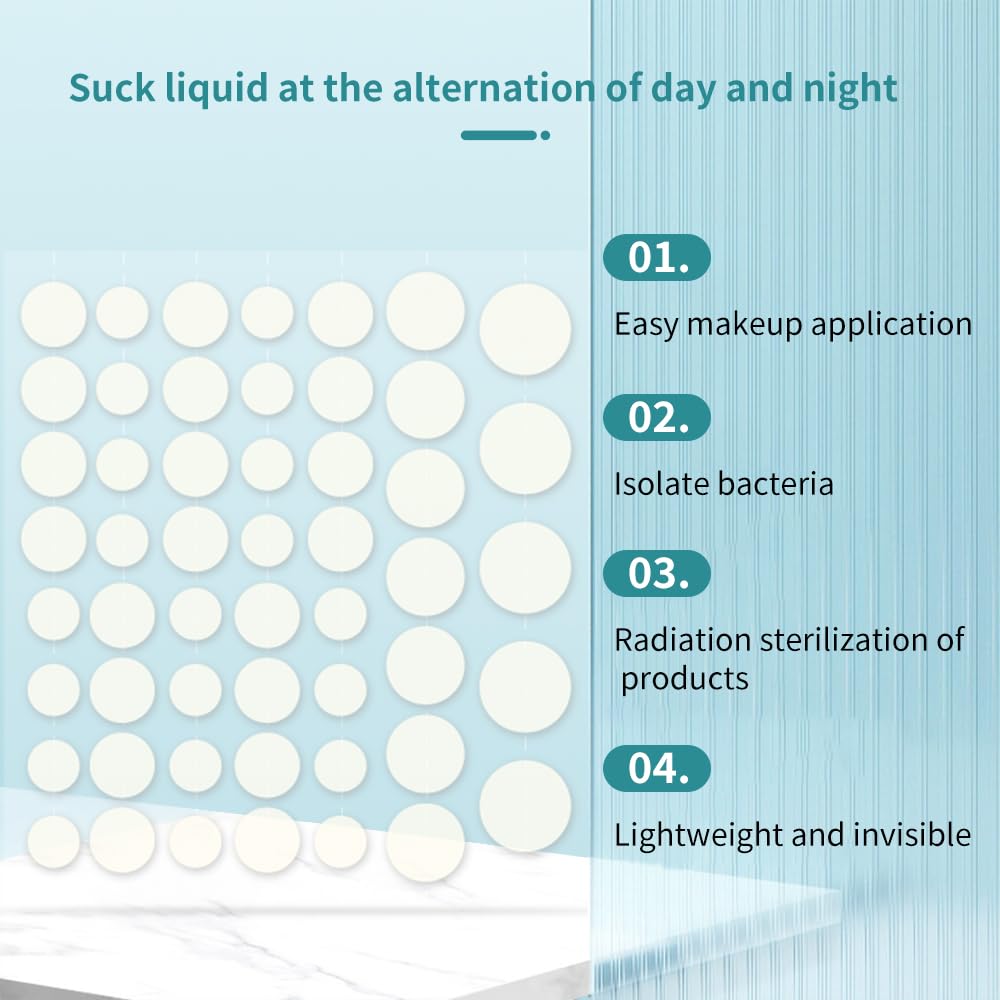 Suck liquid at the alternation of day and night

01.

Easy makeup application

02.

Isolate bacteria

03.

Radiation sterilization of products

04.

Lightweight and invisible